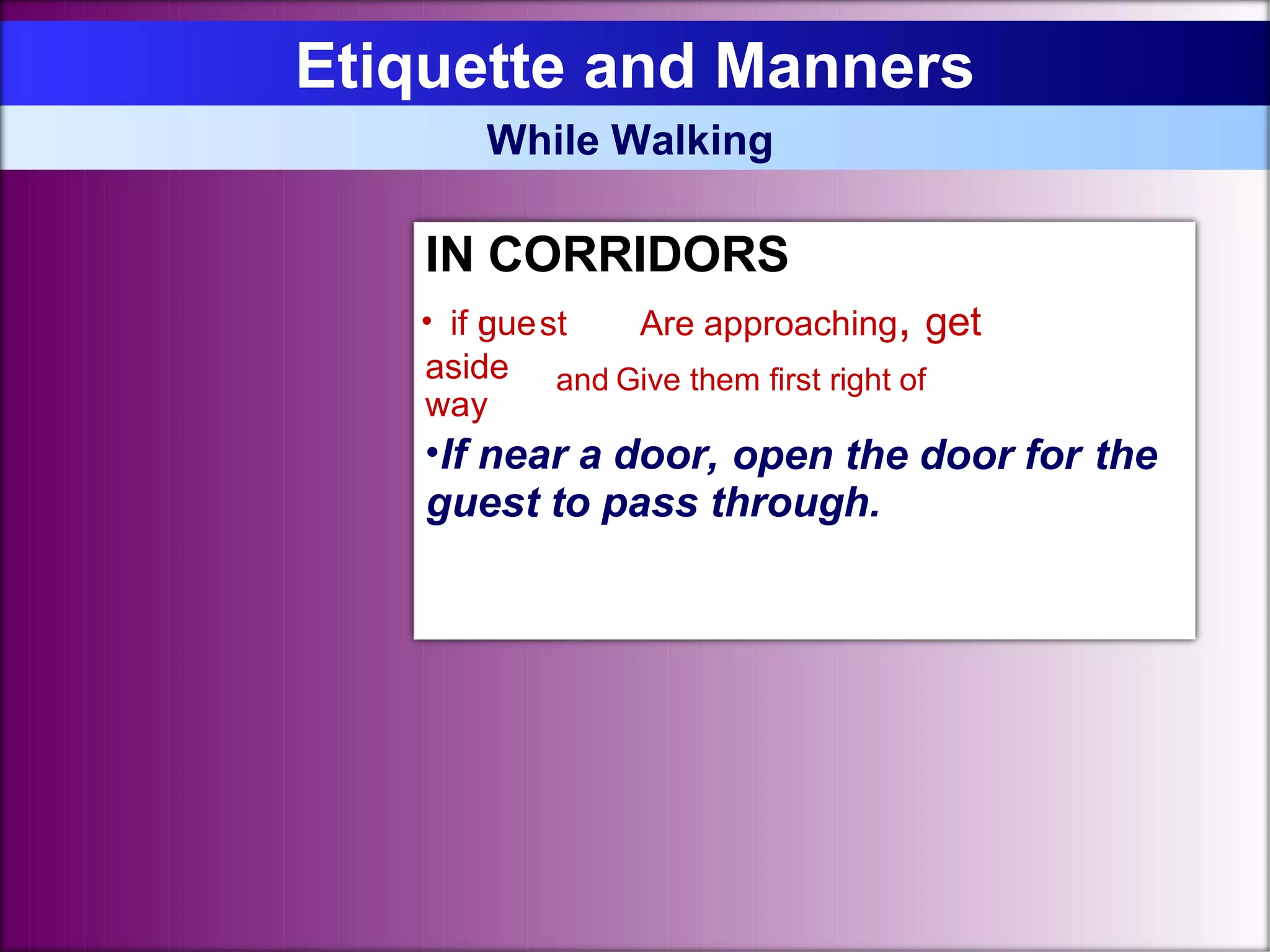 Etiquette and Manners

While Walking

IN CORRIDORS

• if guest Are approaching, get aside and Give them first right of way

•If near a door, open the door for the guest to pass through.